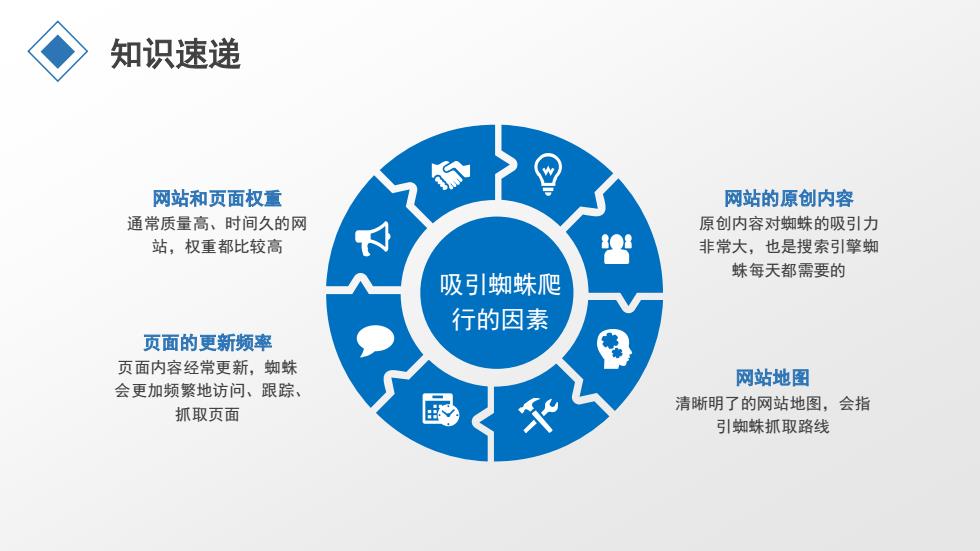 知识速递

网站和页面权重
通常质量高、时间久的网站，权重都比较高

页面的更新频率
页面内容经常更新，蜘蛛会更加频繁地访问、跟踪、抓取页面

吸引蜘蛛爬行的因素

网站的原创内容
原创内容对蜘蛛的吸引力非常大，也是搜索引擎蜘蛛每天都需要的

网站地图
清晰明了的网站地图，会指引蜘蛛抓取路线